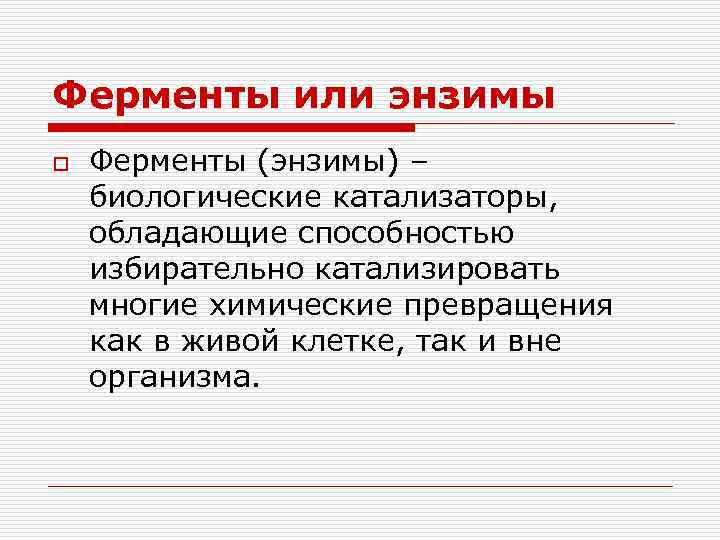 Ферменты или энзимы

Ферменты (энзимы) – биологические катализаторы, обладающие способностью избирательно катализировать многие химические превращения как в живой клетке, так и вне организма.